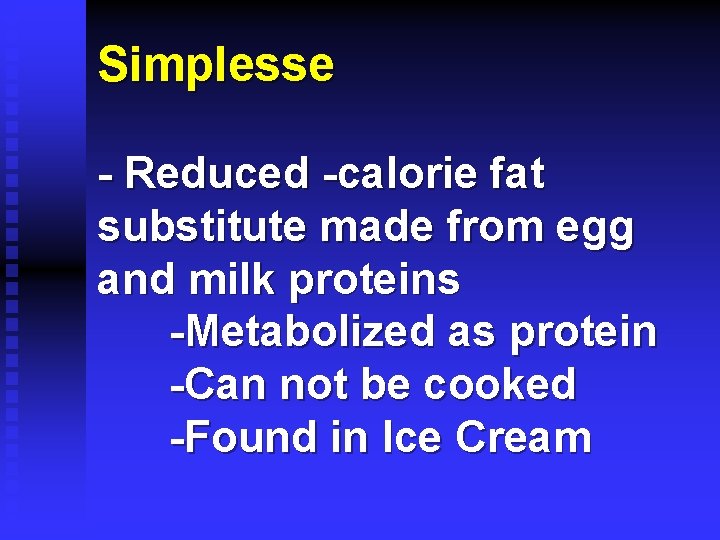 Simplesse

- Reduced -calorie fat substitute made from egg and milk proteins
-Metabolized as protein
-Can not be cooked
-Found in Ice Cream